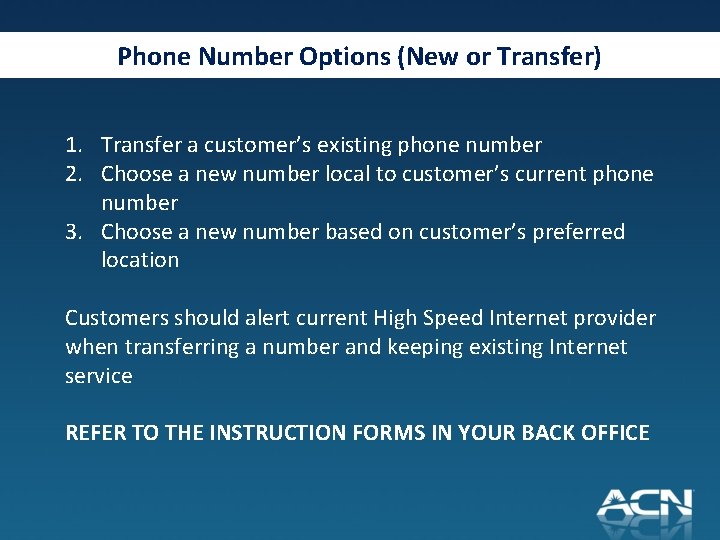 Phone Number Options (New or Transfer)

1. Transfer a customer's existing phone number
2. Choose a new number local to customer's current phone number
3. Choose a new number based on customer's preferred location

Customers should alert current High Speed Internet provider when transferring a number and keeping existing Internet service

REFER TO THE INSTRUCTION FORMS IN YOUR BACK OFFICE

ACN